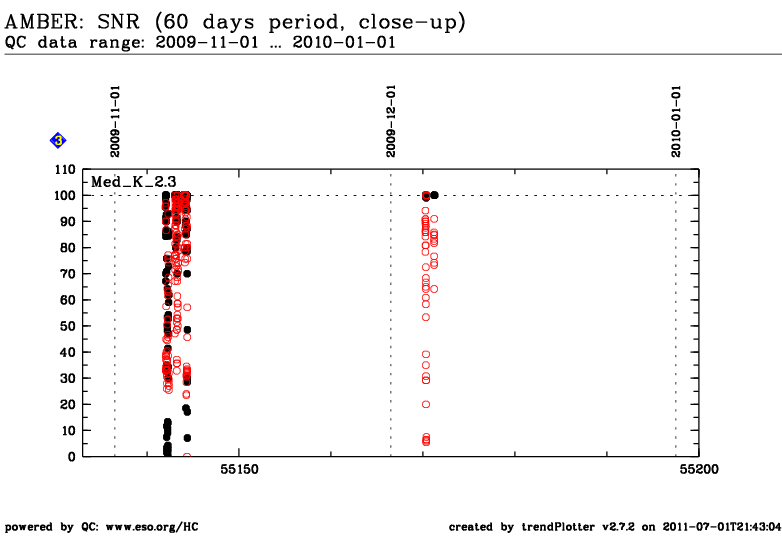 AMBER: SNR (60 days period, close-up)
QC data range: 2009-11-01 … 2010-01-01

3

2009-11-01

2009-12-01

2010-01-01

Med_K_2.3

110
100
90
80
70
60
50
40
30
20
10
0

55150

55200

powered by QC: www.eso.org/HC

created by trendPlotter v2.7.2 on 2011-07-01T21:43:04